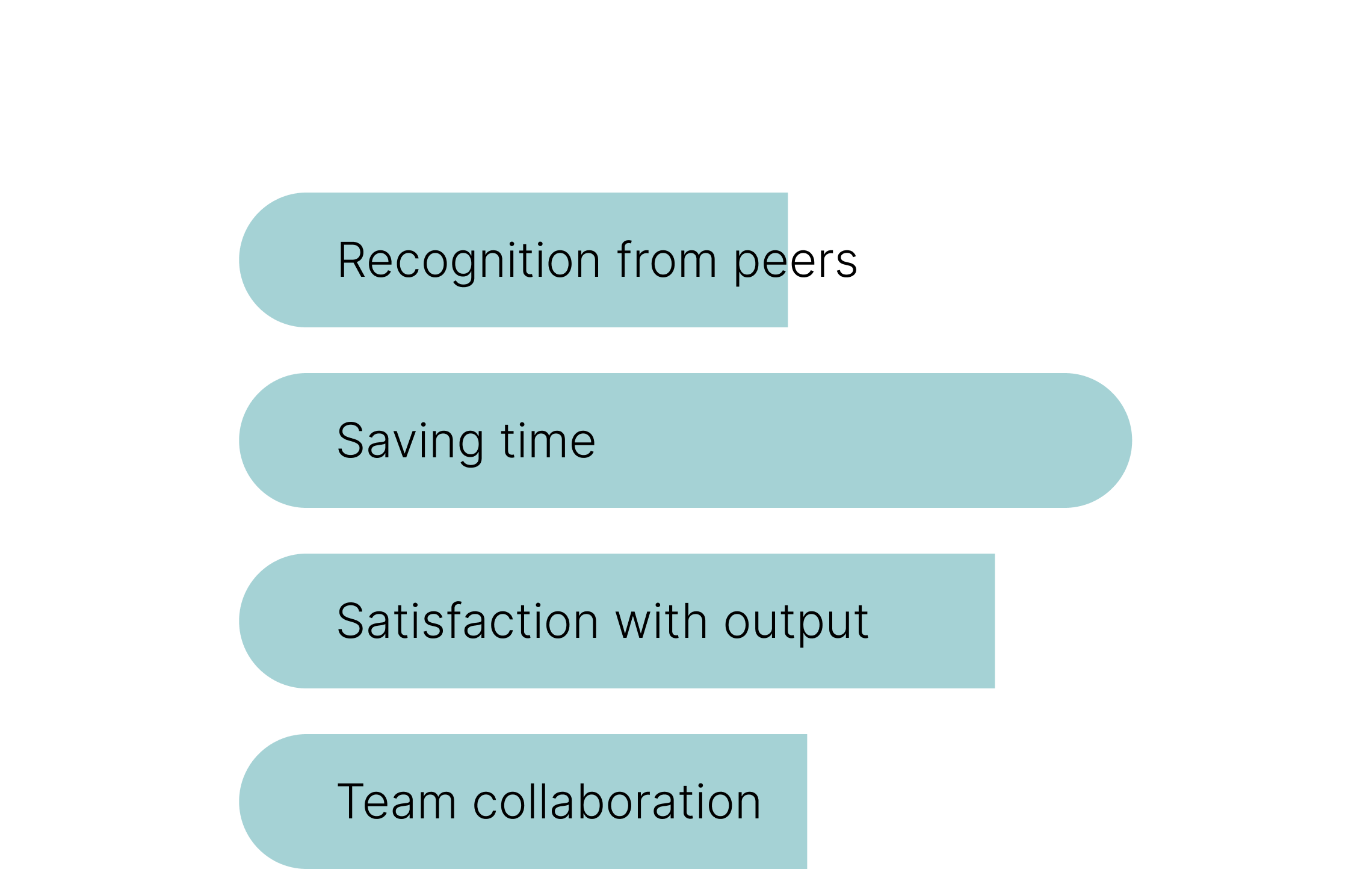 Recognition from peers

Saving time

Satisfaction with output

Team collaboration